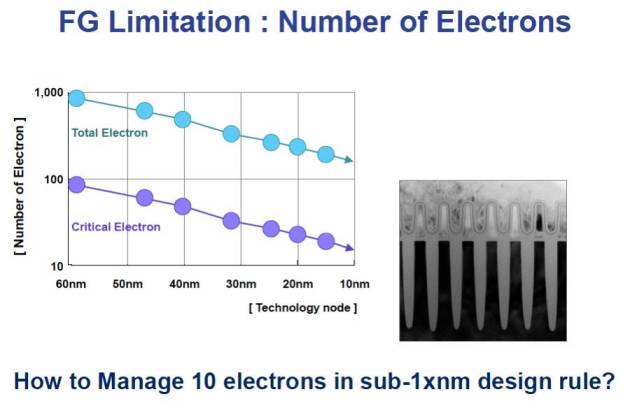 FG Limitation : Number of Electrons

[ Number of Electron ]

1,000

100

10

Total Electron

Critical Electron

60nm 50nm 40nm 30nm 20nm 10nm

[ Technology node ]

How to Manage 10 electrons in sub-1xnm design rule?